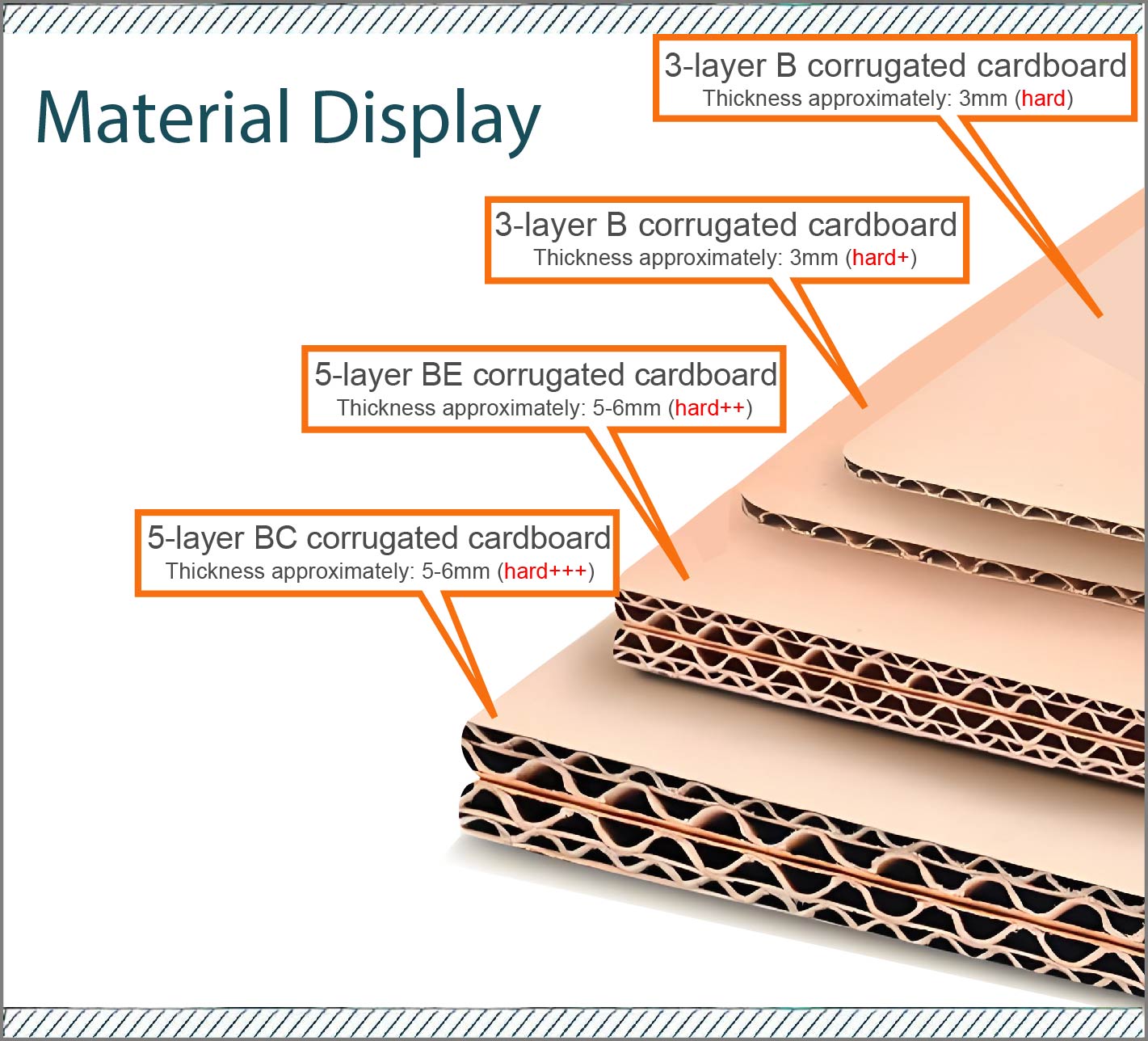 Material Display

3-layer B corrugated cardboard
Thickness approximately: 3mm (hard)

3-layer B corrugated cardboard
Thickness approximately: 3mm (hard+)

5-layer BE corrugated cardboard
Thickness approximately: 5-6mm (hard++)

5-layer BC corrugated cardboard
Thickness approximately: 5-6mm (hard+++)